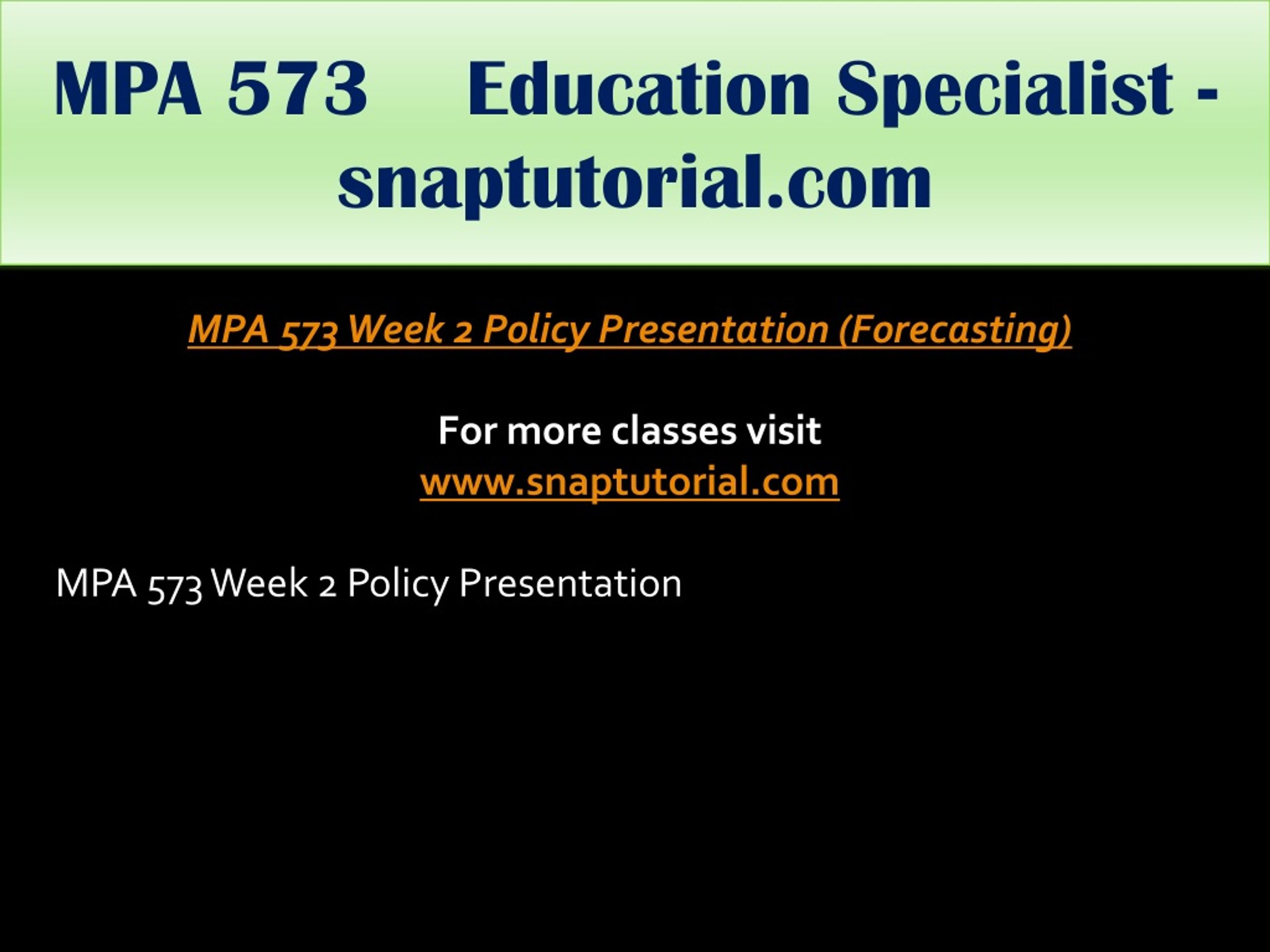 MPA 573 Education Specialist - snaptutorial.com

MPA 573 Week 2 Policy Presentation (Forecasting)

For more classes visit
www.snaptutorial.com

MPA 573 Week 2 Policy Presentation